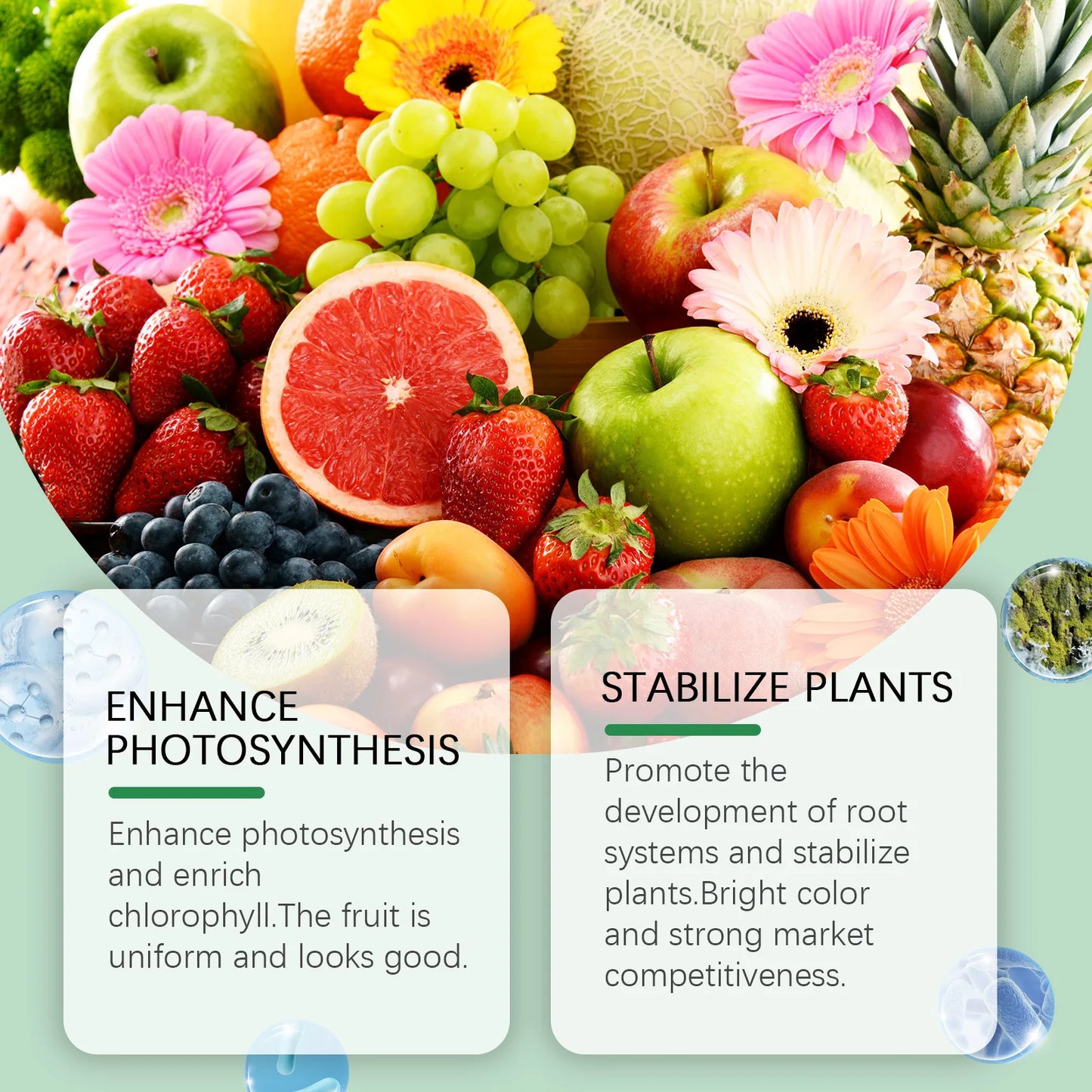 ENHANCE PHOTOSYNTHESIS

Enhance photosynthesis and enrich chlorophyll.The fruit is uniform and looks good.

STABILIZE PLANTS

Promote the development of root systems and stabilize plants.Bright color and strong market competitiveness.